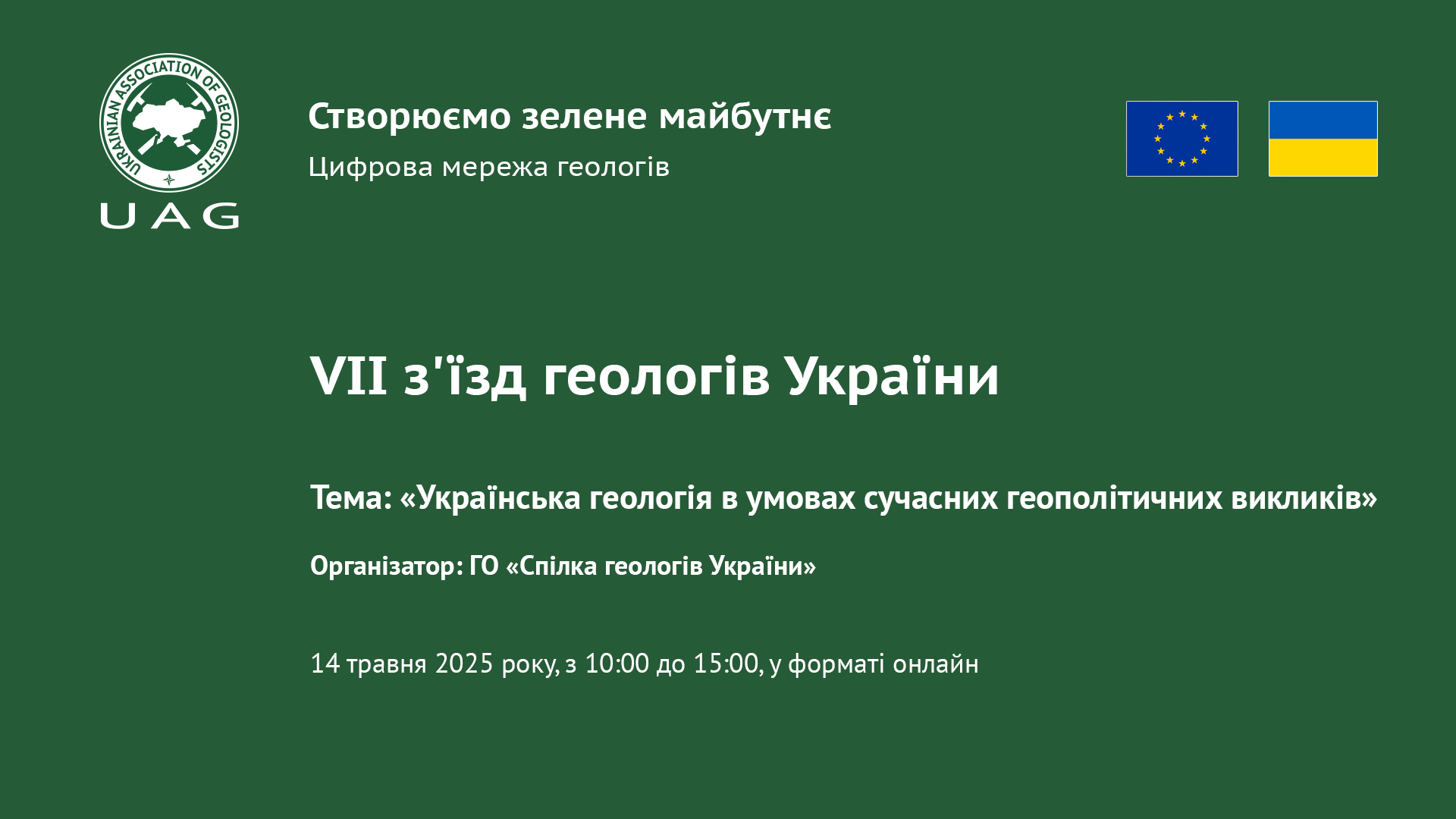 UKRAINIAN ASSOCIATION OF GEOLOGISTS

UAG

Створюємо зелене майбутнє

Цифрова мережа геологів

VII з'їзд геологів України

Тема: «Українська геологія в умовах сучасних геополітичних викликів»

Організатор: ГО «Спілка геологів України»

14 травня 2025 року, з 10:00 до 15:00, у форматі онлайн